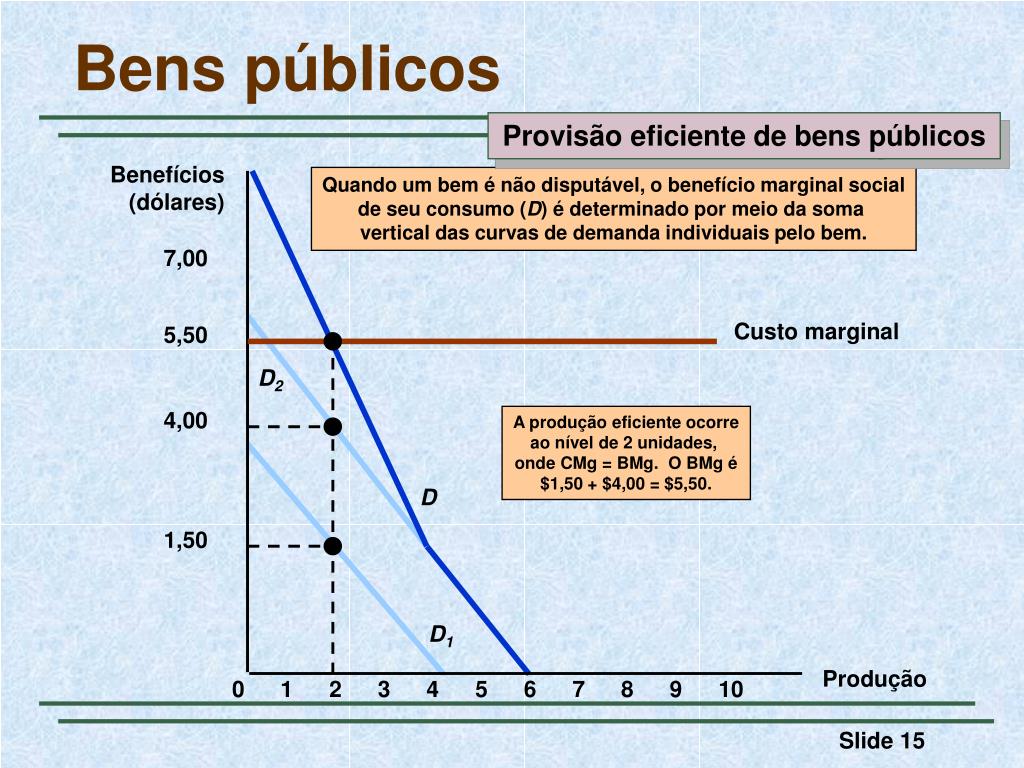 Bens públicos

Provisão eficiente de bens públicos

Benefícios (dólares)

Quando um bem é não disputável, o benefício marginal social de seu consumo ($D$) é determinado por meio da soma vertical das curvas de demanda individuais pelo bem.

7,00

5,50

Custo marginal

$D_2$

4,00

A produção eficiente ocorre ao nível de 2 unidades, onde CMg = BMg. O BMg é \$1,50 + \$4,00 = \$5,50.

$D$

1,50

$D_1$

0 1 2 3 4 5 6 7 8 9 10

Produção

Slide 15